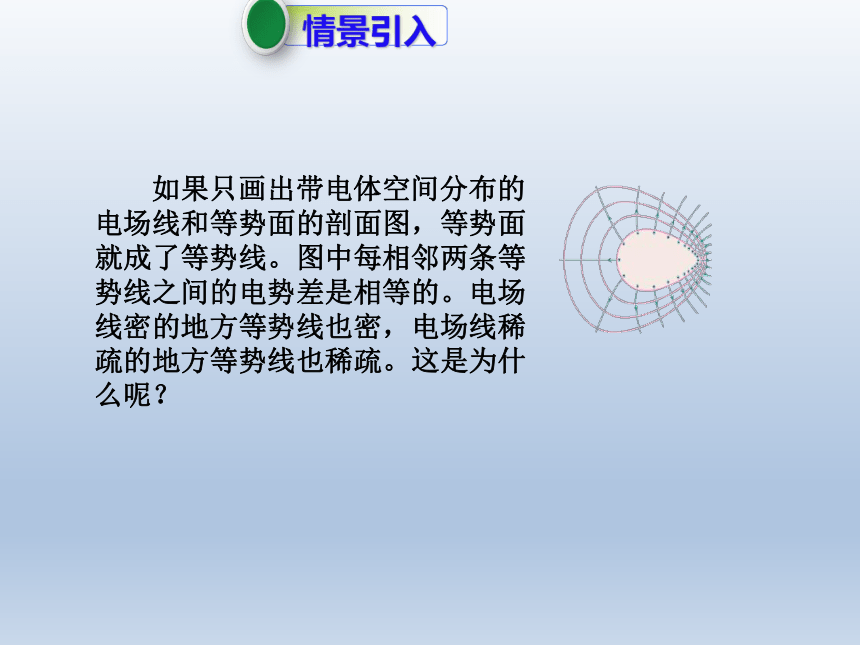 情景引入

如果只画出带电体空间分布的电场线和等势面的剖面图，等势面就成了等势线。图中每相邻两条等势线之间的电势差是相等的。电场线密的地方等势线也密，电场线稀疏的地方等势线也稀疏。这是为什么呢？